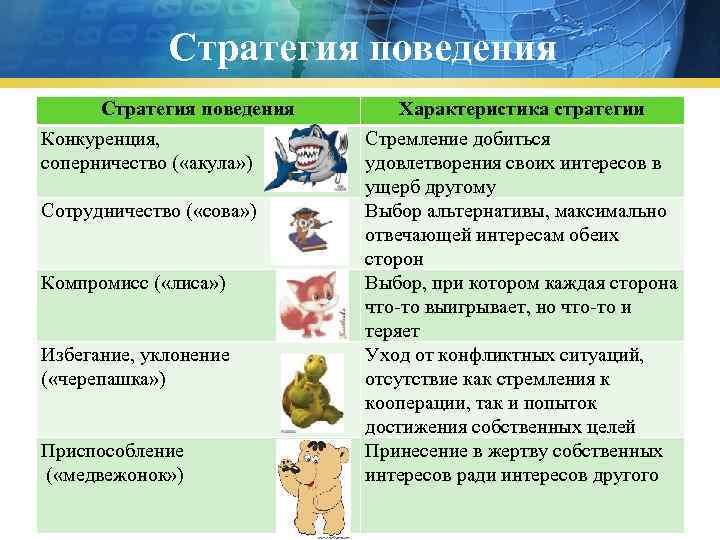 Стратегия поведения

| Стратегия поведения | Характеристика стратегии |
|---|---|
| Конкуренция, соперничество («акула») | Стремление добиться удовлетворения своих интересов в ущерб другому |
| Сотрудничество («сова») | Выбор альтернативы, максимально отвечающей интересам обеих сторон |
| Компромисс («лиса») | Выбор, при котором каждая сторона что-то выигрывает, но что-то и теряет |
| Избегание, уклонение («черепашка») | Уход от конфликтных ситуаций, отсутствие как стремления к кооперации, так и попыток достижения собственных целей |
| Приспособление («медвежонок») | Принесение в жертву собственных интересов ради интересов другого |